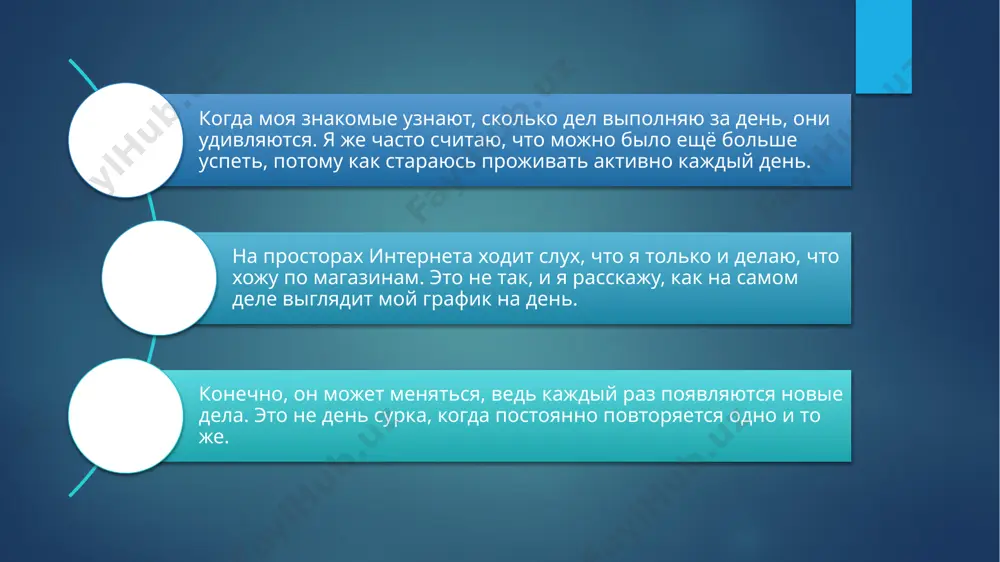 Когда моя знакомые узнают, сколько дел выполняю за день, они удивляются. Я же часто считаю, что можно было ещё больше успеть, потому как стараюсь проживать активно каждый день.

На просторах Интернета ходит слух, что я только и делаю, что хожу по магазинам. Это не так, и я расскажу, как на самом деле выглядит мой график на день.

Конечно, он может меняться, ведь каждый раз появляются новые дела. Это не день сурка, когда постоянно повторяется одно и то же.